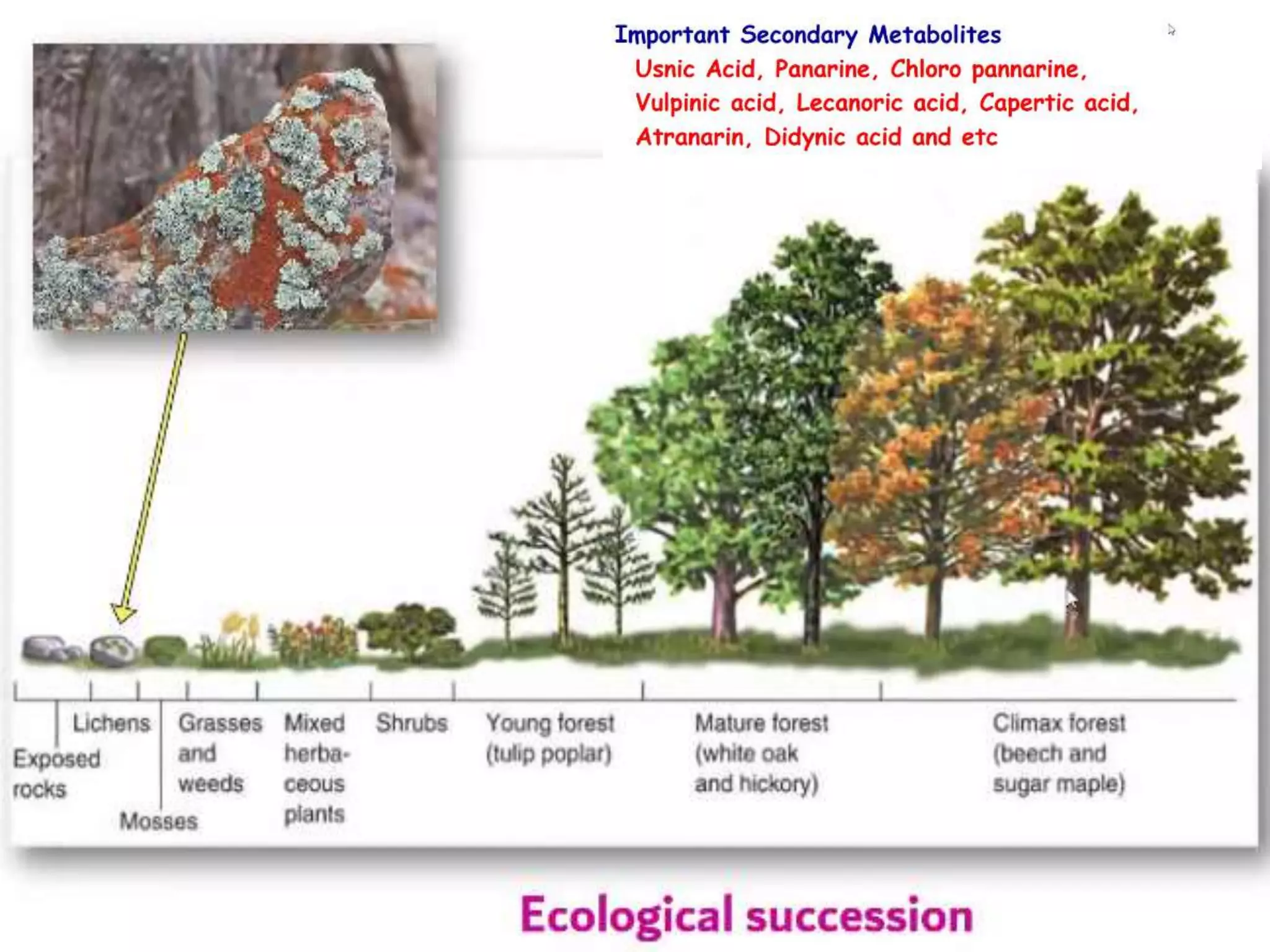 Important Secondary Metabolites

Usnic Acid, Panarine, Chloro pannarine, Vulpinic acid, Lecanoric acid, Capertic acid, Atranarin, Didynic acid and etc

Exposed rocks

Lichens

Mosses

Grasses and weeds

Mixed herbaceous plants

Shrubs

Young forest (tulip poplar)

Mature forest (white oak and hickory)

Climax forest (beech and sugar maple)

Ecological succession